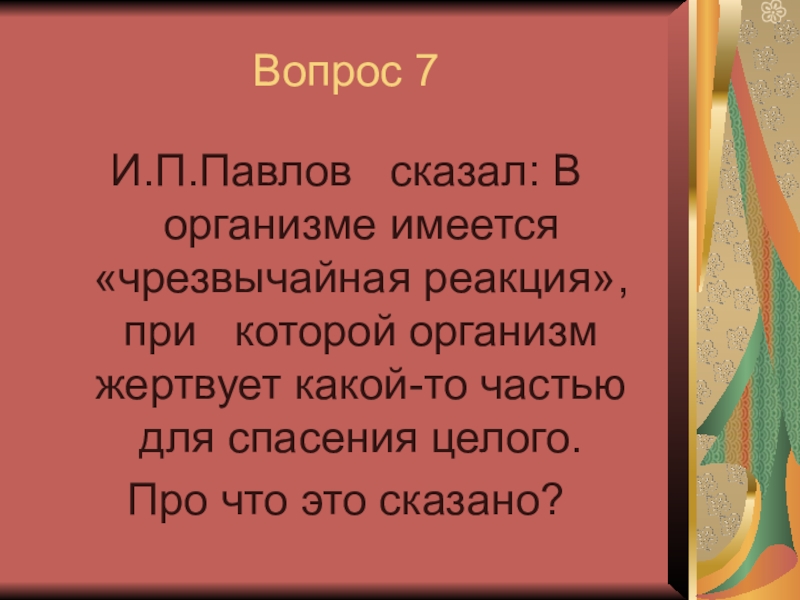 Вопрос 7

И.П.Павлов сказал: В организме имеется «чрезвычайная реакция», при которой организм жертвует какой-то частью для спасения целого.

Про что это сказано?